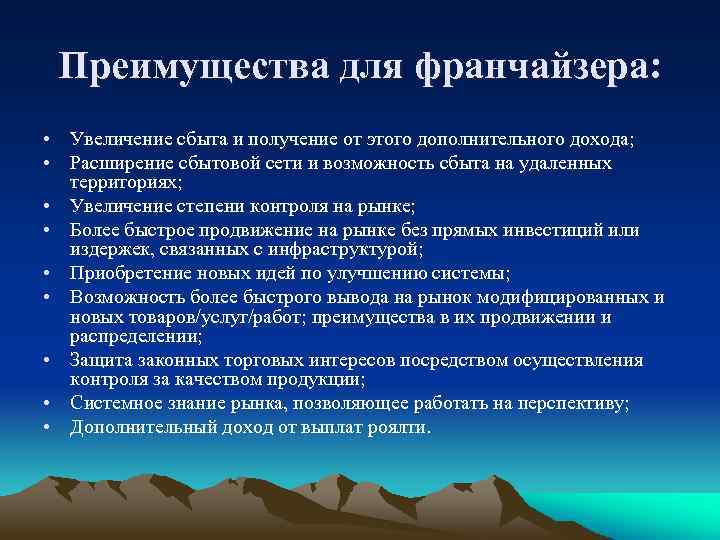 Преимущества для франчайзера:

• Увеличение сбыта и получение от этого дополнительного дохода;
• Расширение сбытовой сети и возможность сбыта на удаленных территориях;
• Увеличение степени контроля на рынке;
• Более быстрое продвижение на рынке без прямых инвестиций или издержек, связанных с инфраструктурой;
• Приобретение новых идей по улучшению системы;
• Возможность более быстрого вывода на рынок модифицированных и новых товаров/услуг/работ; преимущества в их продвижении и распределении;
• Защита законных торговых интересов посредством осуществления контроля за качеством продукции;
• Системное знание рынка, позволяющее работать на перспективу;
• Дополнительный доход от выплат роялти.